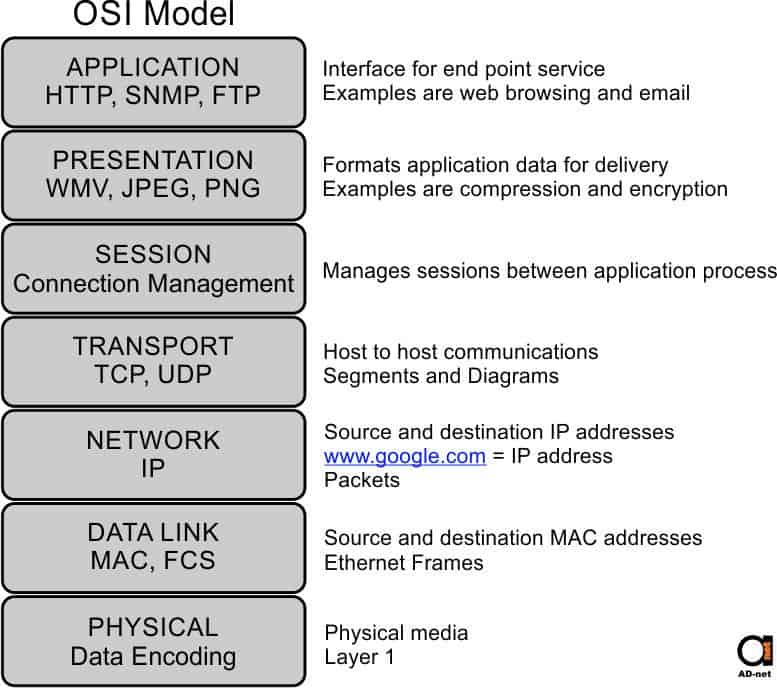 OSI Model

APPLICATION
HTTP, SNMP, FTP

Interface for end point service
Examples are web browsing and email

PRESENTATION
WMV, JPEG, PNG

Formats application data for delivery
Examples are compression and encryption

SESSION
Connection Management

Manages sessions between application process

TRANSPORT
TCP, UDP

Host to host communications
Segments and Diagrams

NETWORK
IP

Source and destination IP addresses
www.google.com = IP address
Packets

DATA LINK
MAC, FCS

Source and destination MAC addresses
Ethernet Frames

PHYSICAL
Data Encoding

Physical media
Layer 1

AD-net